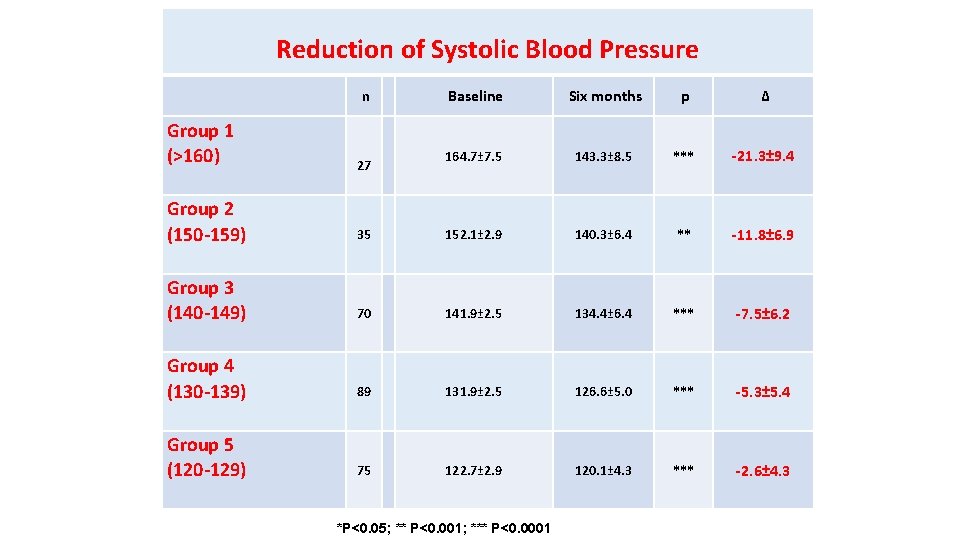 Reduction of Systolic Blood Pressure

| | n | Baseline | Six months | p | Δ |
|---|---|---|---|---|---|
| Group 1 (>160) | 27 | 164.7±7.5 | 143.3±8.5 | *** | -21.3±9.4 |
| Group 2 (150-159) | 35 | 152.1±2.9 | 140.3±6.4 | ** | -11.8±6.9 |
| Group 3 (140-149) | 70 | 141.9±2.5 | 134.4±6.4 | *** | -7.5±6.2 |
| Group 4 (130-139) | 89 | 131.9±2.5 | 126.6±5.0 | *** | -5.3±5.4 |
| Group 5 (120-129) | 75 | 122.7±2.9 | 120.1±4.3 | *** | -2.6±4.3 |

*P<0.05; ** P<0.001; *** P<0.0001